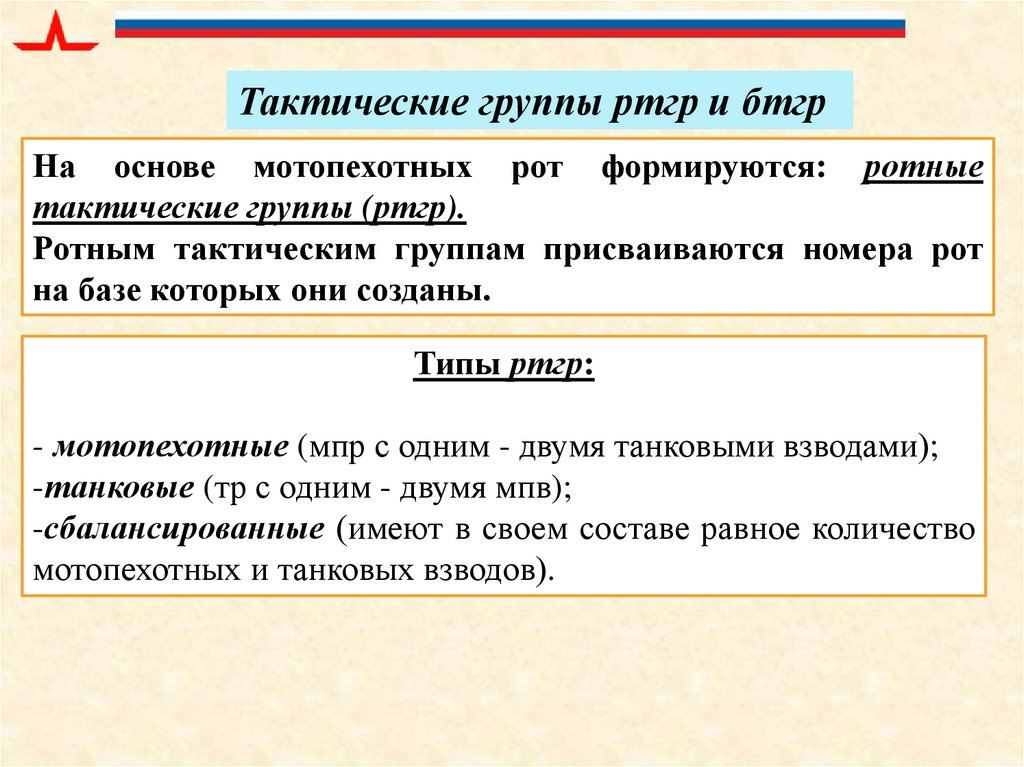 Тактические группы ртгр и бтгр

На основе мотопехотных рот формируются: ротные тактические группы (ртгр).
Ротным тактическим группам присваиваются номера рот на базе которых они созданы.

Типы ртгр:

- мотопехотные (мпр с одним - двумя танковыми взводами);
-танковые (тр с одним - двумя мпв);
-сбалансированные (имеют в своем составе равное количество мотопехотных и танковых взводов).